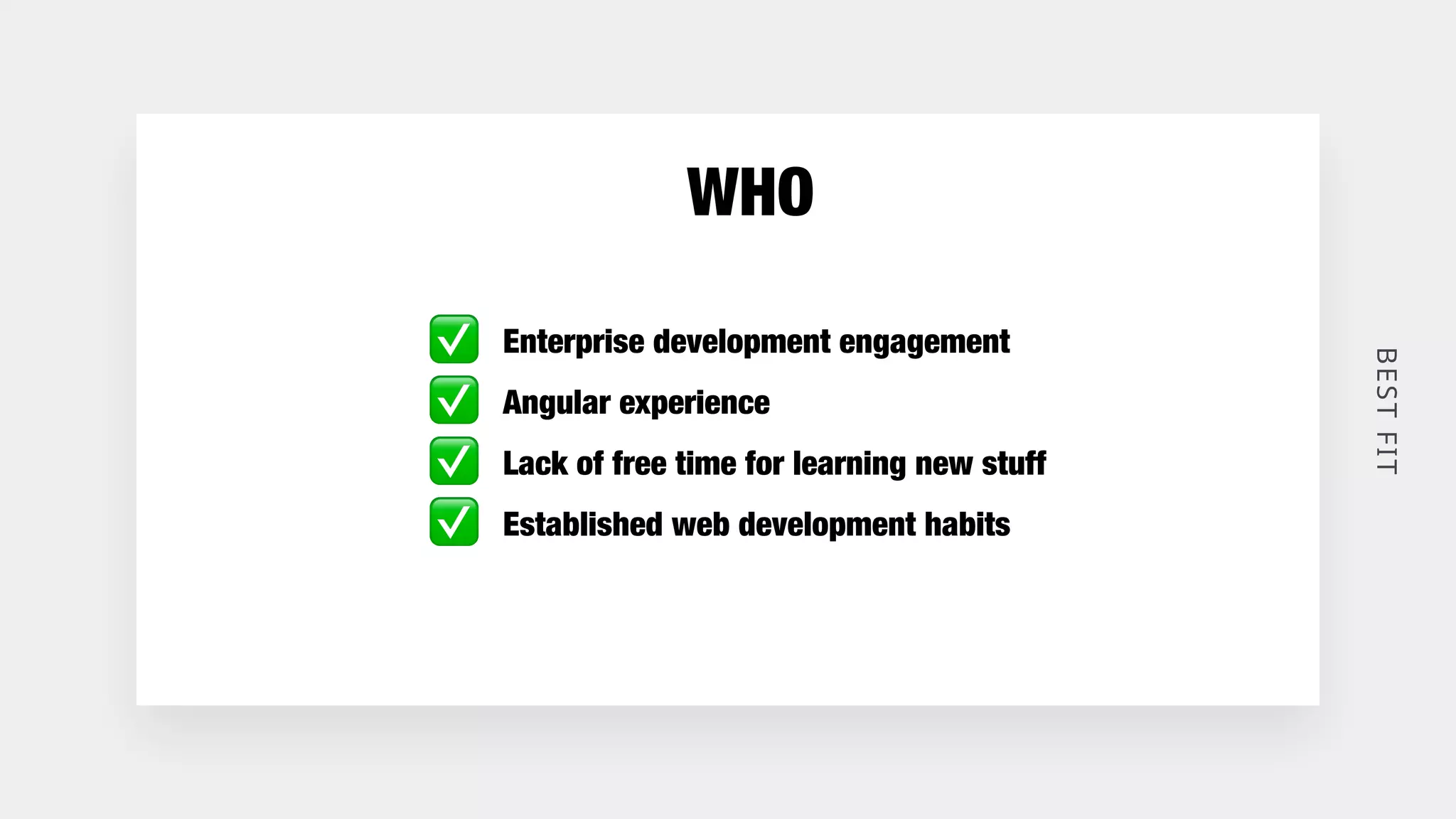 WHO

✅ Enterprise development engagement
✅ Angular experience
✅ Lack of free time for learning new stuff
✅ Established web development habits

BEST FIT